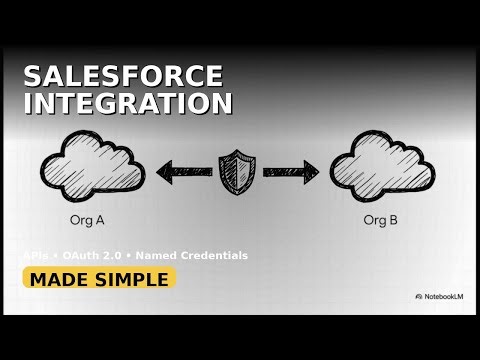 SALESFORCE INTEGRATION

Org A

Org B

APIs • OAuth 2.0 • Named Credentials

MADE SIMPLE

NotebookLM